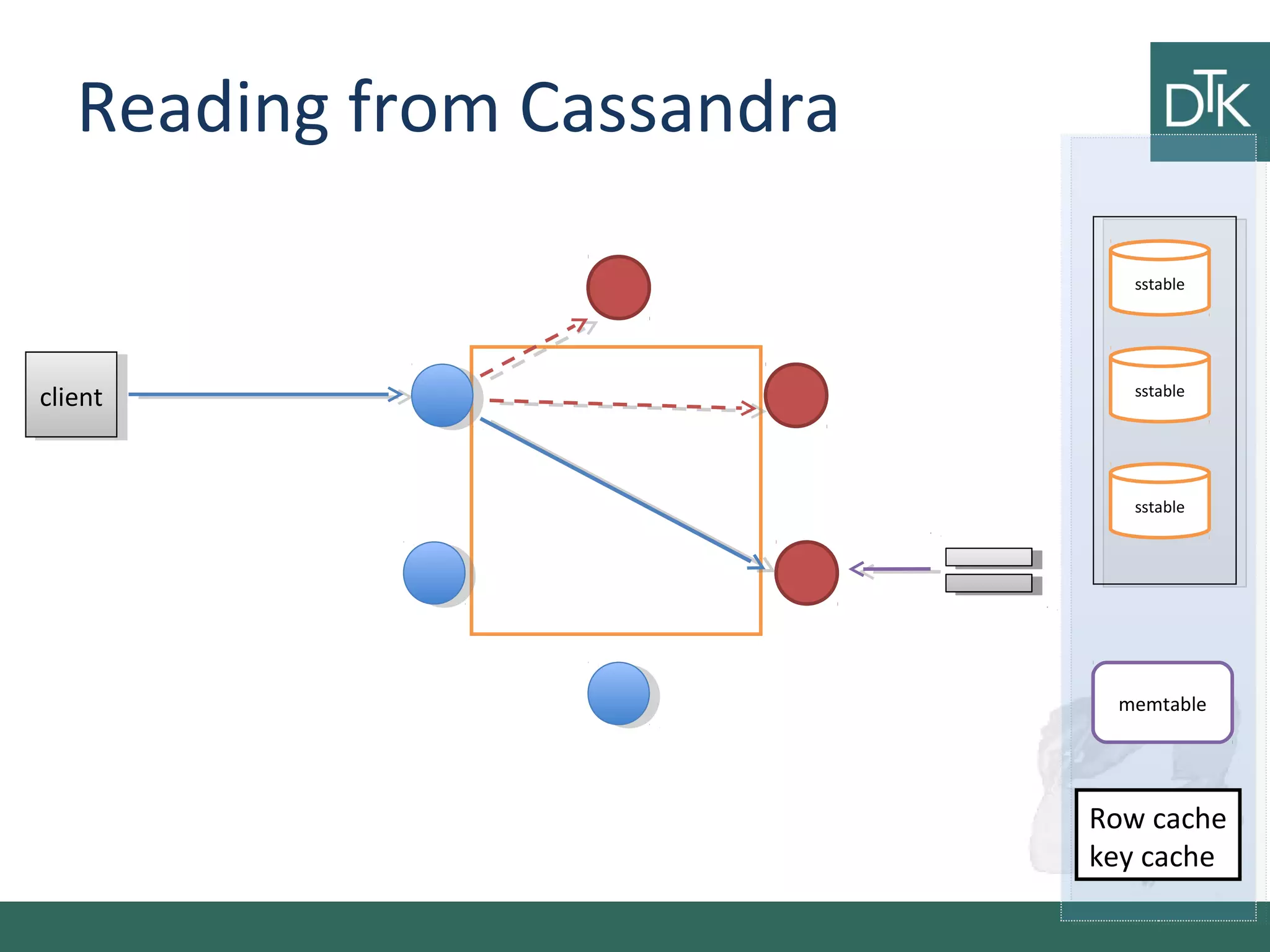 Reading from Cassandra

DTK

client

sstable

sstable

sstable

memtable

Row cache
key cache